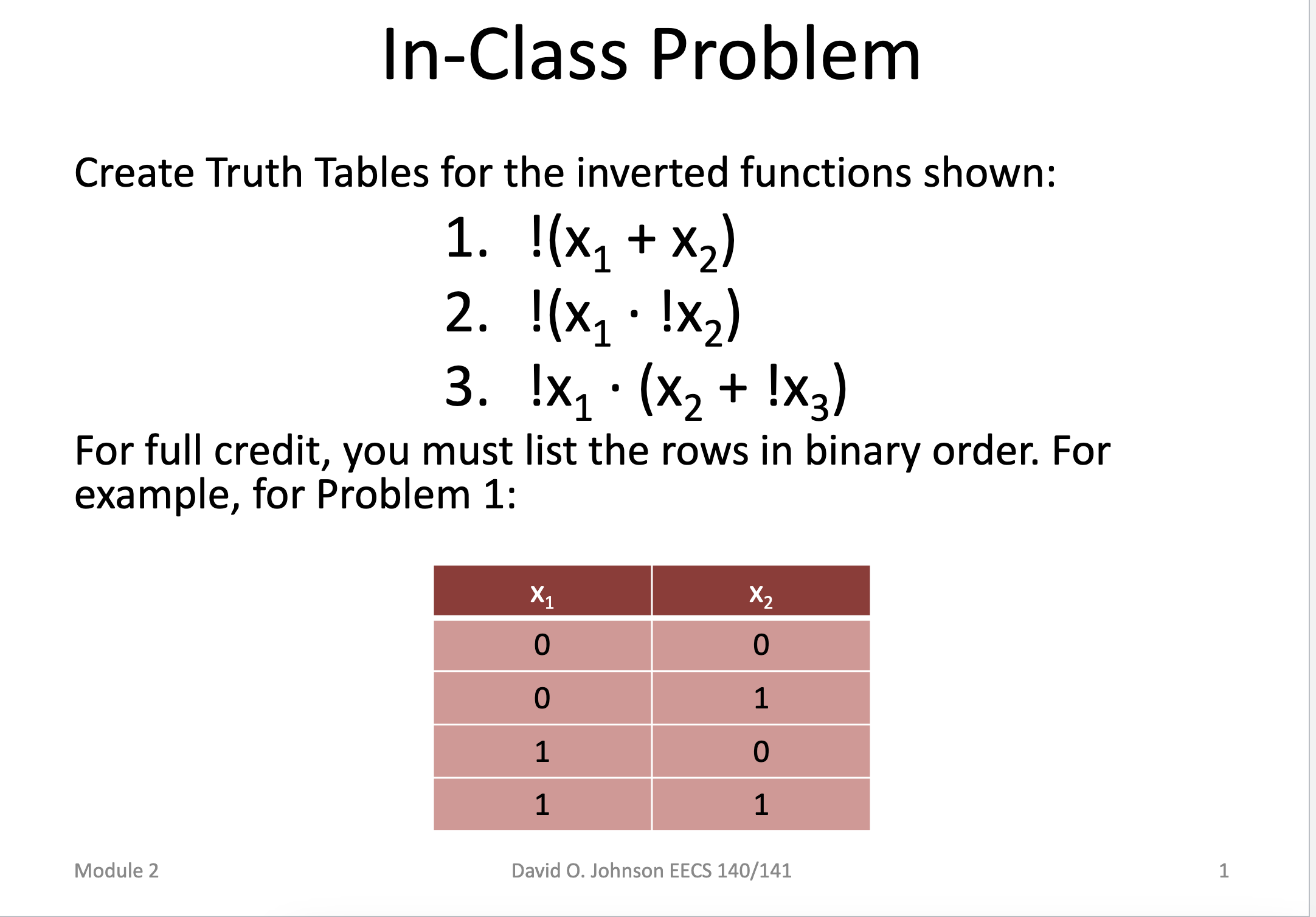 In-Class Problem

Create Truth Tables for the inverted functions shown:

1. $!(x_1 + x_2)$
2. $!(x_1 \cdot !x_2)$
3. $!x_1 \cdot (x_2 + !x_3)$

For full credit, you must list the rows in binary order. For example, for Problem 1:

| $x_1$ | $x_2$ |
|---|---|
| 0 | 0 |
| 0 | 1 |
| 1 | 0 |
| 1 | 1 |

Module 2

David O. Johnson EECS 140/141

1